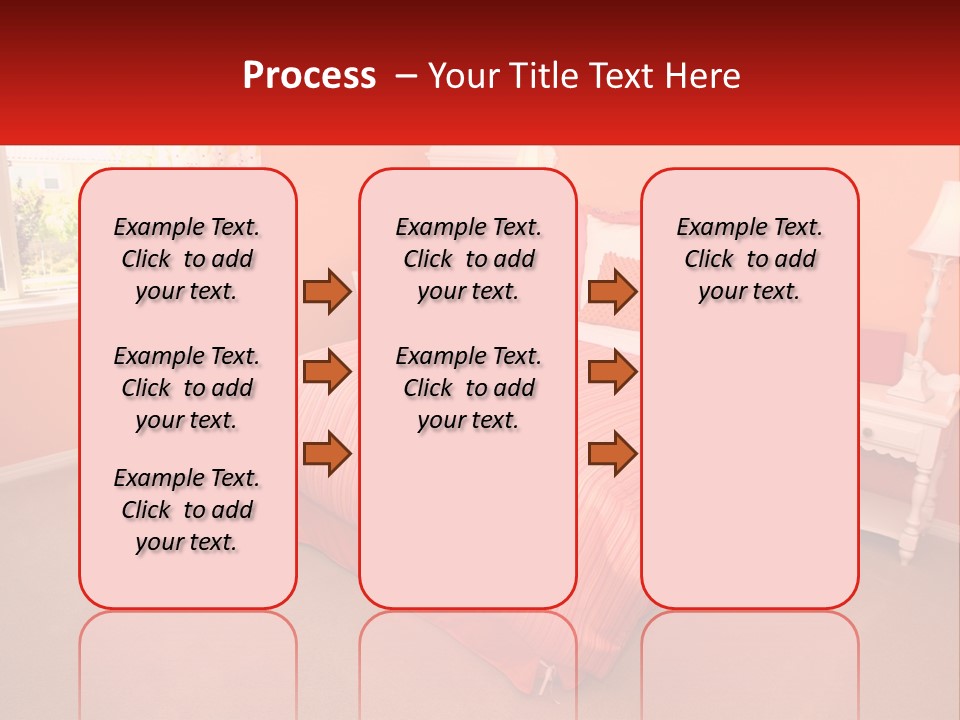 Process – Your Title Text Here

Example Text. Click to add your text.

Example Text. Click to add your text.

Example Text. Click to add your text.

Example Text. Click to add your text.

Example Text. Click to add your text.

Example Text. Click to add your text.